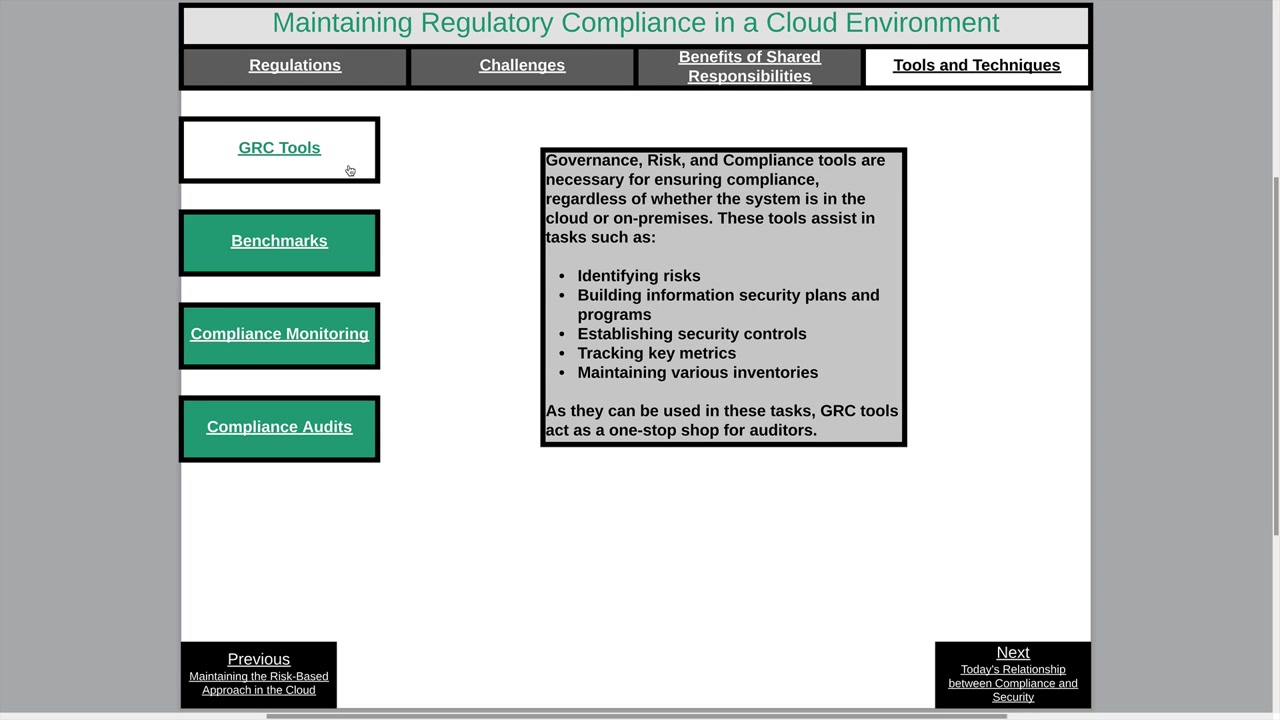 Maintaining Regulatory Compliance in a Cloud Environment

Regulations
Challenges
Benefits of Shared Responsibilities
Tools and Techniques

GRC Tools

Benchmarks

Compliance Monitoring

Compliance Audits

Governance, Risk, and Compliance tools are necessary for ensuring compliance, regardless of whether the system is in the cloud or on-premises. These tools assist in tasks such as:

- Identifying risks
- Building information security plans and programs
- Establishing security controls
- Tracking key metrics
- Maintaining various inventories

As they can be used in these tasks, GRC tools act as a one-stop shop for auditors.

Previous
Maintaining the Risk-Based Approach in the Cloud

Next
Today's Relationship between Compliance and Security